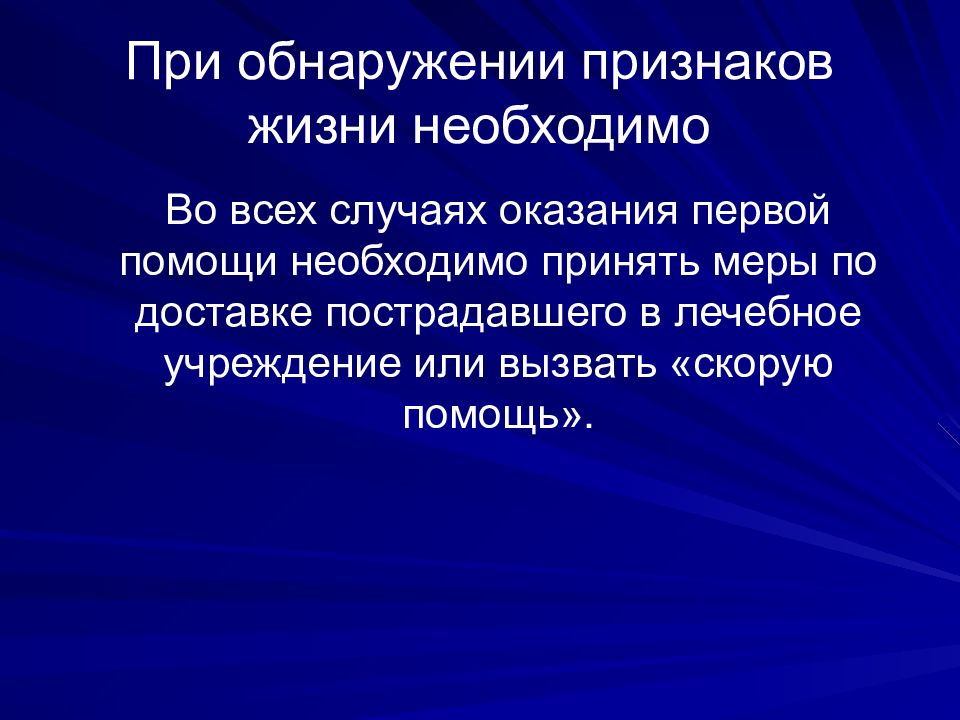 При обнаружении признаков жизни необходимо

Во всех случаях оказания первой помощи необходимо принять меры по доставке пострадавшего в лечебное учреждение или вызвать «скорую помощь».